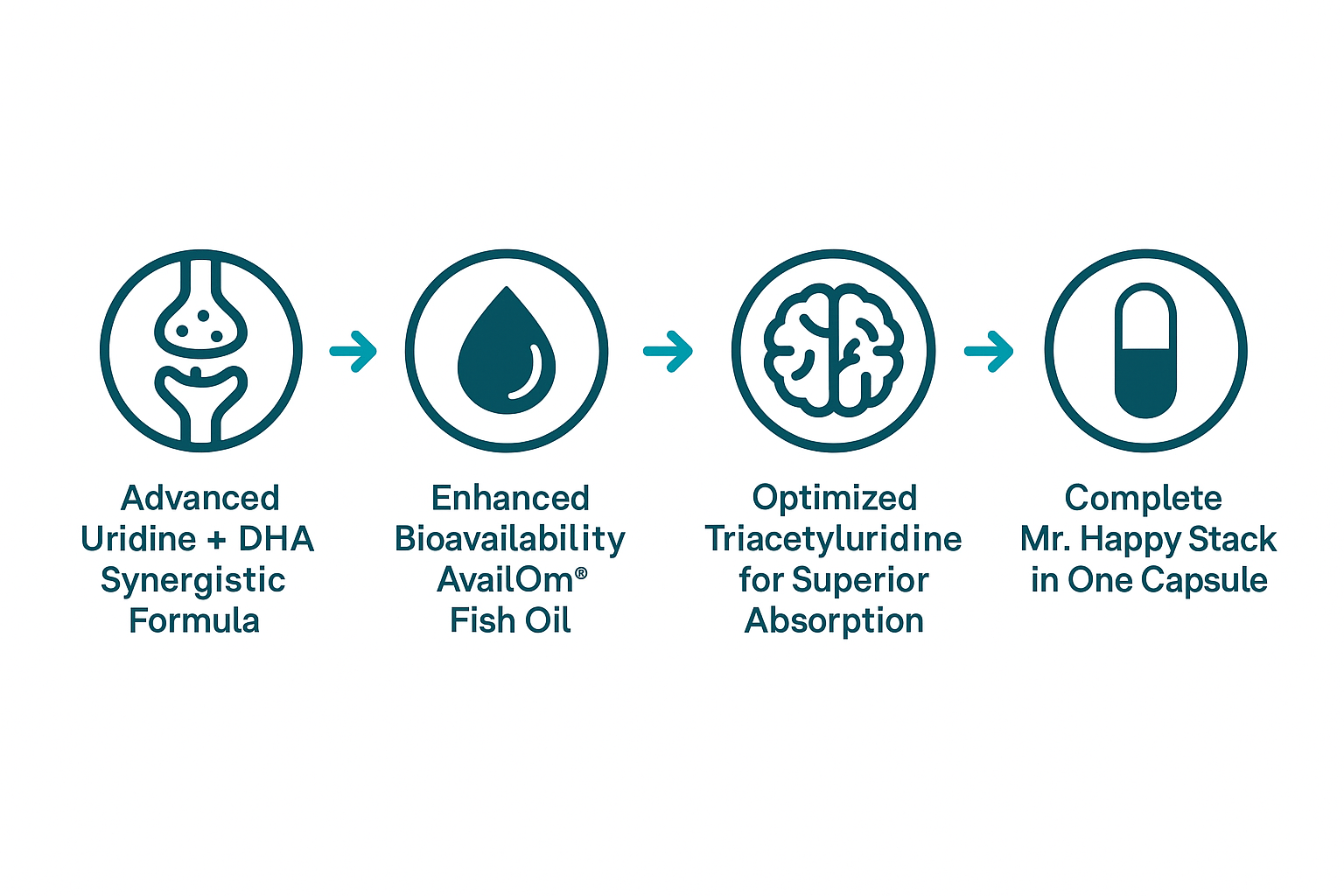 Advanced Uridine + DHA Synergistic Formula

Enhanced Bioavailability AvailOm® Fish Oil

Optimized Triacetyluridine for Superior Absorption

Complete Mr. Happy Stack in One Capsule